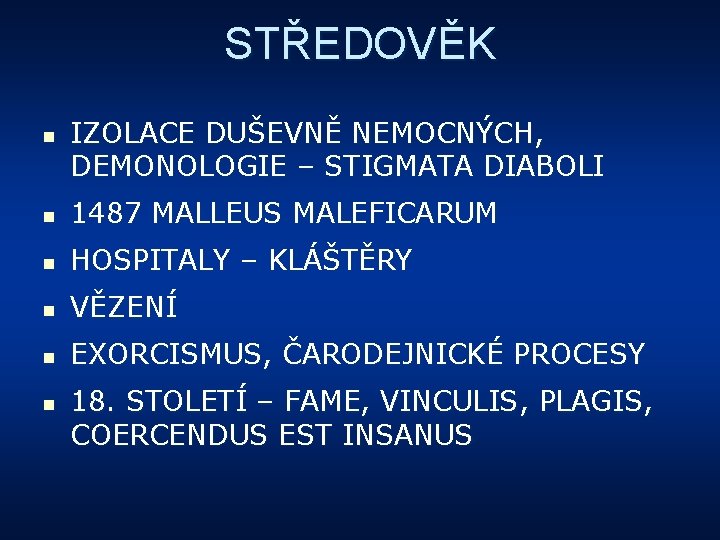 STŘEDOVĚK

- IZOLACE DUŠEVNĚ NEMOCNÝCH, DEMONOLOGIE – STIGMATA DIABOLI
- 1487 MALLEUS MALEFICARUM
- HOSPITALY – KLÁŠTĚRY
- VĚZENÍ
- EXORCISMUS, ČARODEJNICKÉ PROCESY
- 18. STOLETÍ – FAME, VINCULIS, PLAGIS, COERCENDUS EST INSANUS